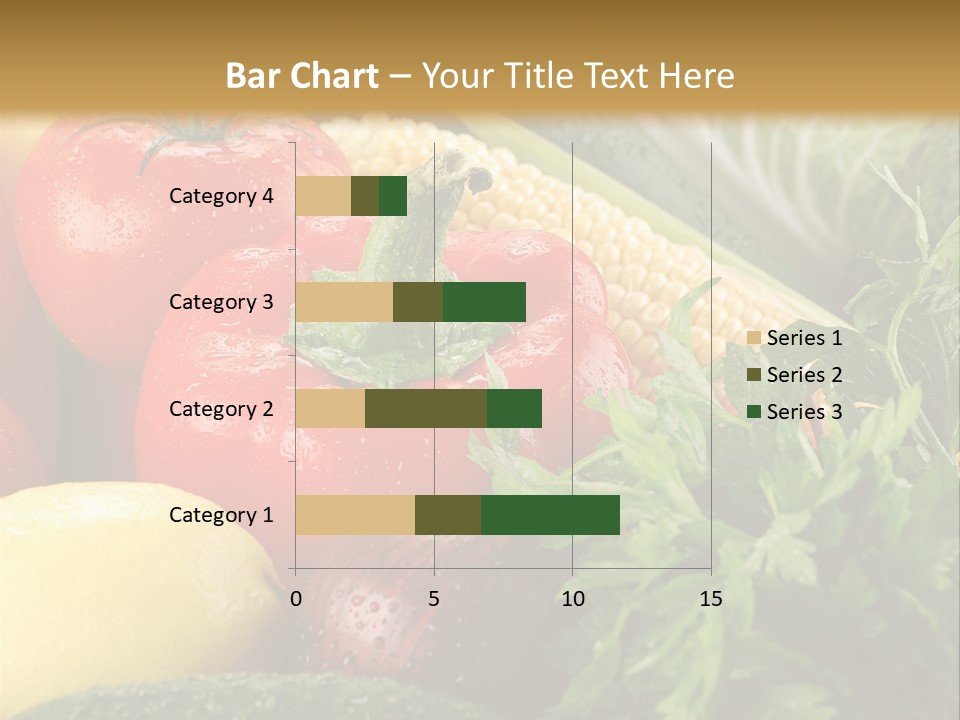 Bar Chart – Your Title Text Here

Category 4
Category 3
Category 2
Category 1

0
5
10
15

Series 1
Series 2
Series 3